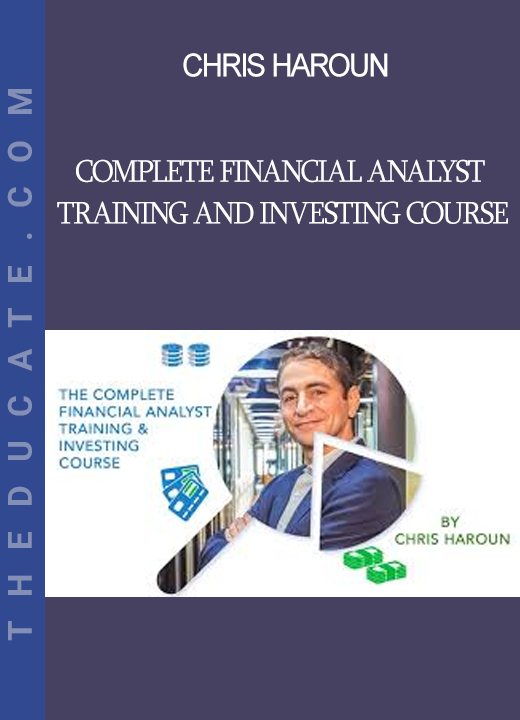 THEDUCATE.COM

CHRIS HAROUN

COMPLETE FINANCIAL ANALYST TRAINING AND INVESTING COURSE

THE COMPLETE FINANCIAL ANALYST TRAINING & INVESTING COURSE

BY CHRIS HAROUN